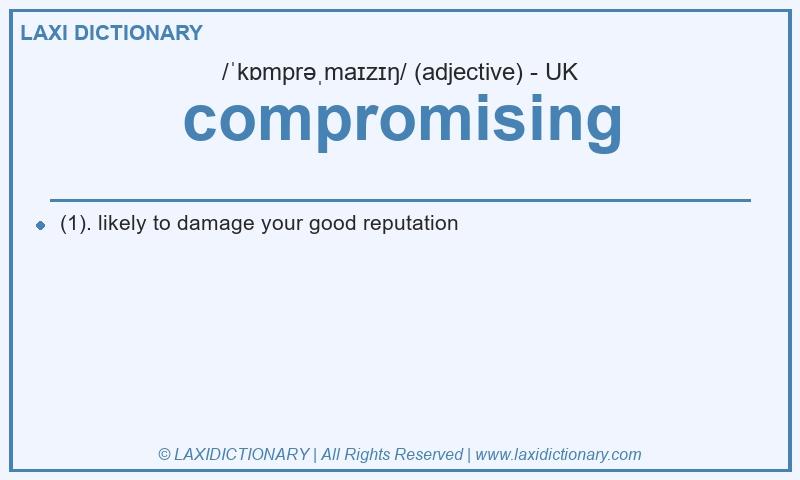 LAXI DICTIONARY

/ˈkɒmprəˌmaɪzɪŋ/ (adjective) - UK

compromising

(1). likely to damage your good reputation

© LAXIDICTIONARY | All Rights Reserved | www.laxidictionary.com